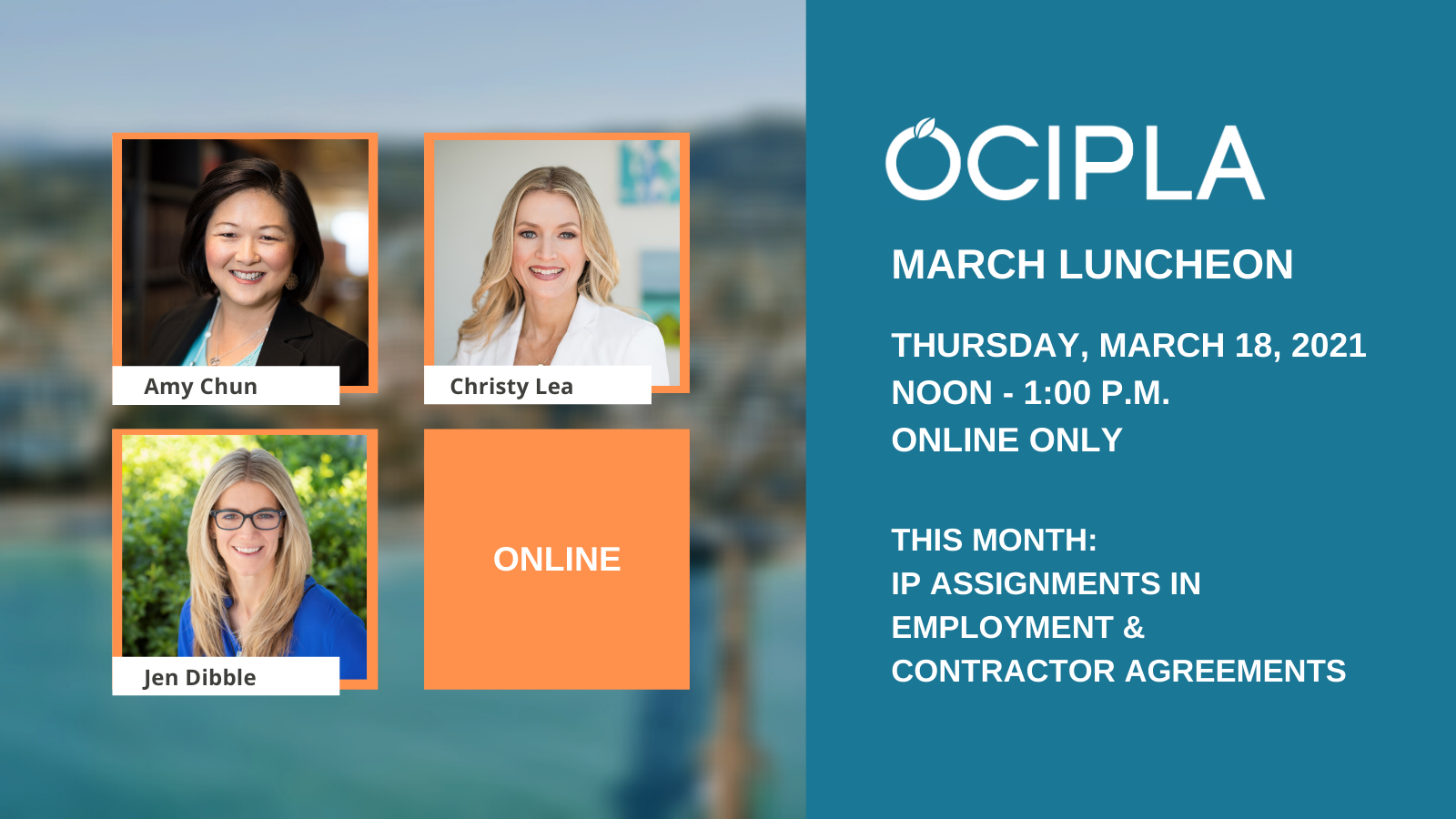 Amy Chun

Christy Lea

Jen Dibble

ONLINE

OCIPLA

MARCH LUNCHEON

THURSDAY, MARCH 18, 2021
NOON - 1:00 P.M.
ONLINE ONLY

THIS MONTH:
IP ASSIGNMENTS IN EMPLOYMENT & CONTRACTOR AGREEMENTS